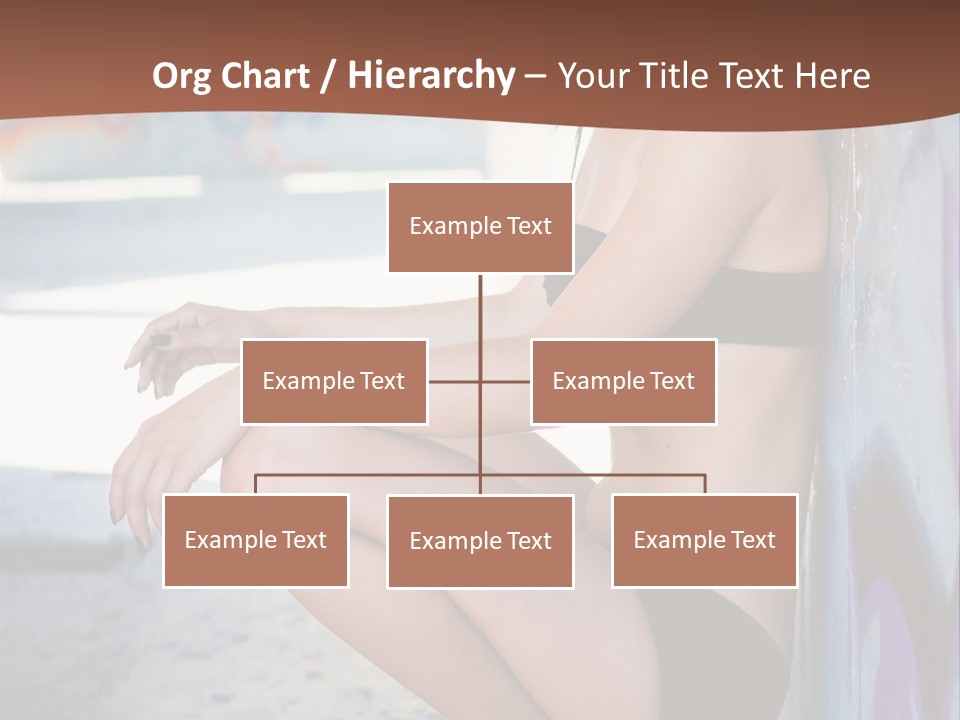 Org Chart / Hierarchy – Your Title Text Here

Example Text

Example Text

Example Text

Example Text

Example Text

Example Text